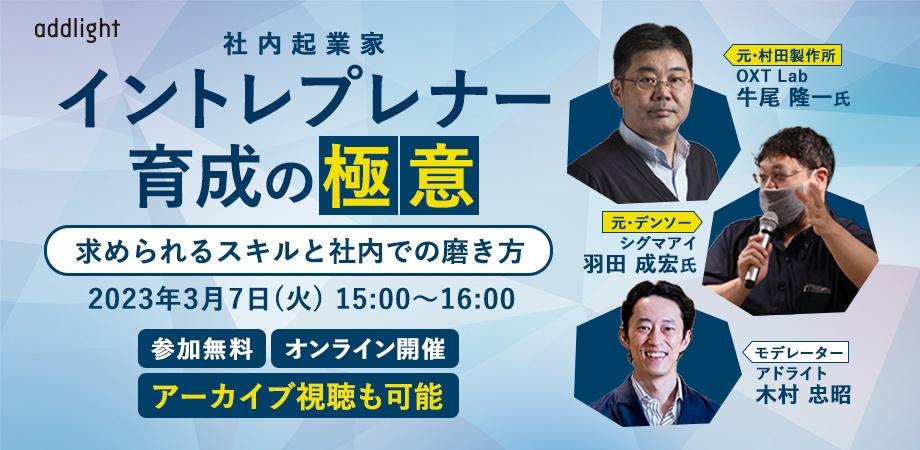 addlight

社内起業家

イントレプレナー育成の極意

求められるスキルと社内での磨き方

2023年3月7日（火） 15:00～16:00

参加無料 オンライン開催

アーカイブ視聴も可能

元・村田製作所
OXT Lab
牛尾 隆一氏

元・デンソー
シグマアイ
羽田 成宏氏

モデレーター
アドライト
木村 忠昭